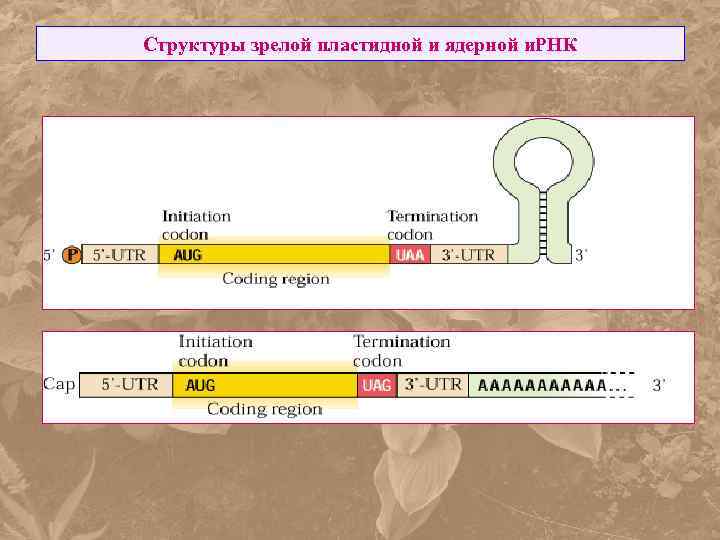 Структуры зрелой пластидной и ядерной иРНК

Initiation codon

Termination codon

5' P 5'-UTR AUG UAA 3'-UTR 3'

Coding region

Initiation codon

Termination codon

Cap 5'-UTR AUG UAG 3'-UTR AAAAAAAAAAA... 3'

Coding region